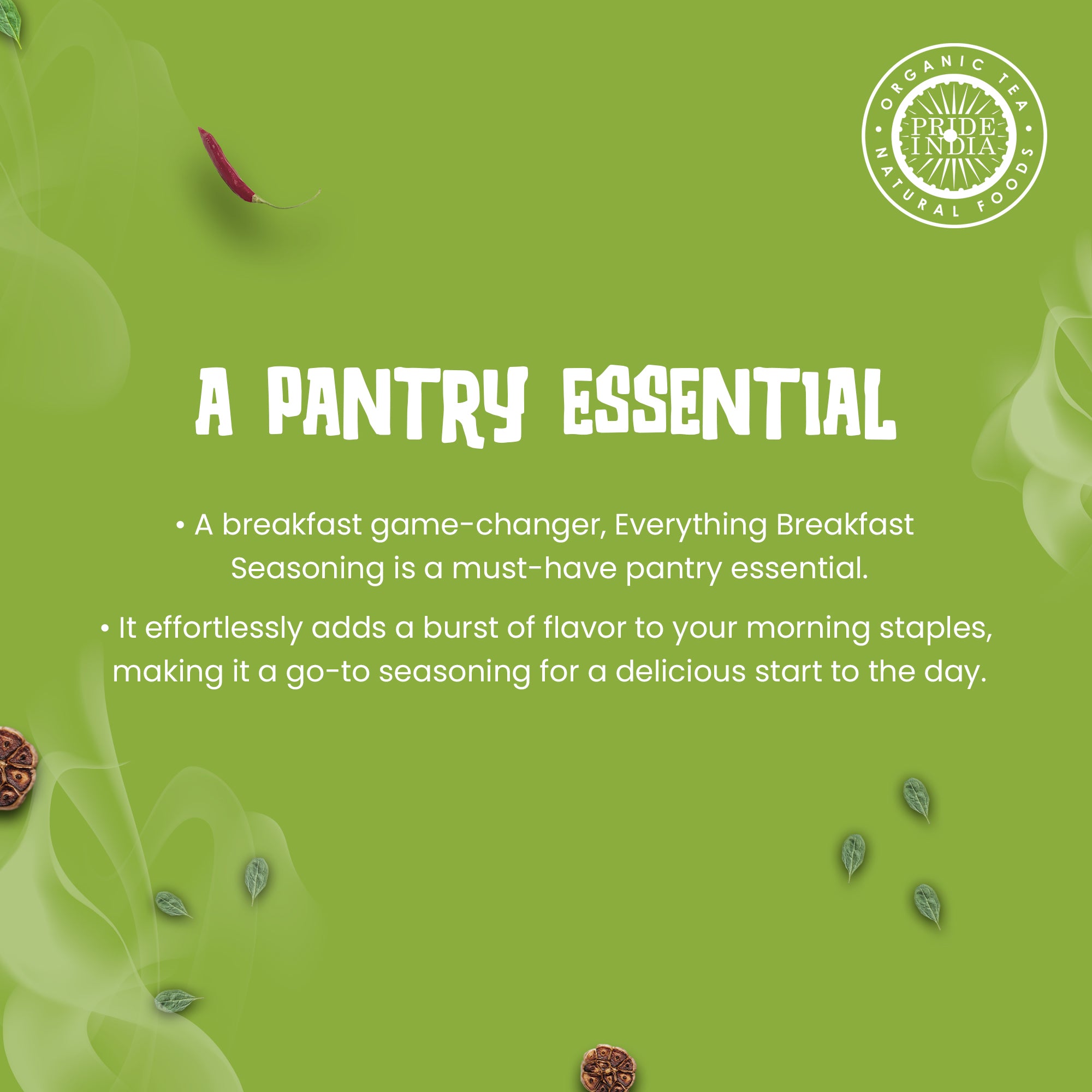 ORGANIC TEA
PRIDE INDIA
NATURAL FOODS

A PANTRY ESSENTIAL

• A breakfast game-changer, Everything Breakfast Seasoning is a must-have pantry essential.

• It effortlessly adds a burst of flavor to your morning staples, making it a go-to seasoning for a delicious start to the day.